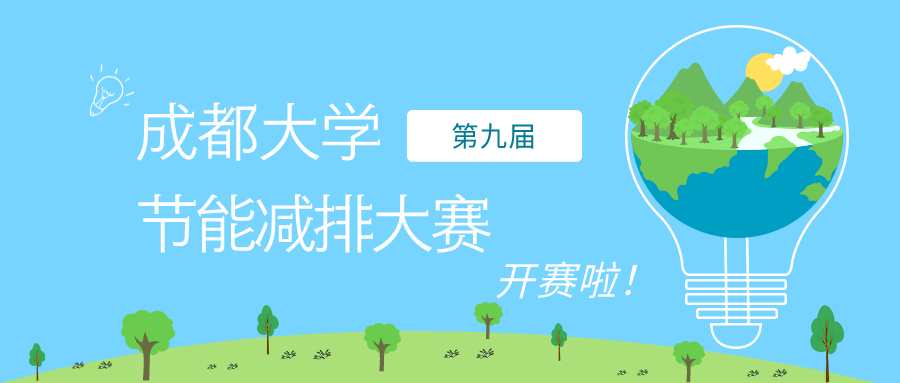 成都大学
第九届
节能减排大赛
开赛啦！